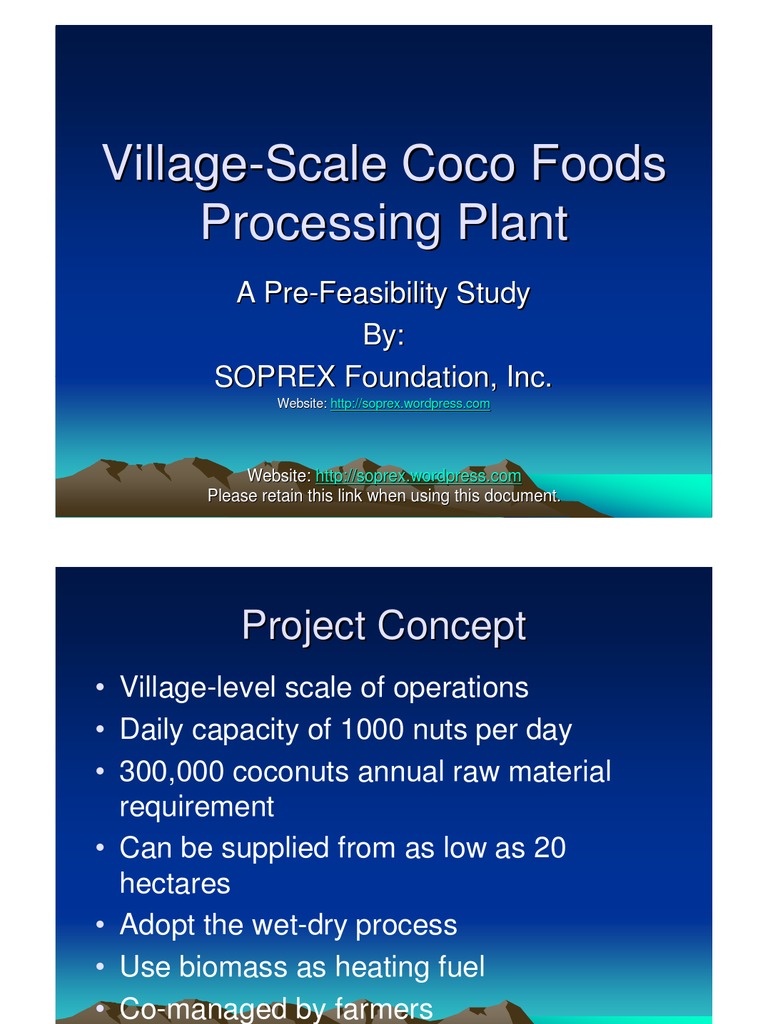 Village-Scale Coco Foods Processing Plant

A Pre-Feasibility Study
By:
SOPREX Foundation, Inc.
Website: http://soprex.wordpress.com

Website: http://soprex.wordpress.com
Please retain this link when using this document.

Project Concept

• Village-level scale of operations
• Daily capacity of 1000 nuts per day
• 300,000 coconuts annual raw material requirement
• Can be supplied from as low as 20 hectares
• Adopt the wet-dry process
• Use biomass as heating fuel
• Co-managed by farmers